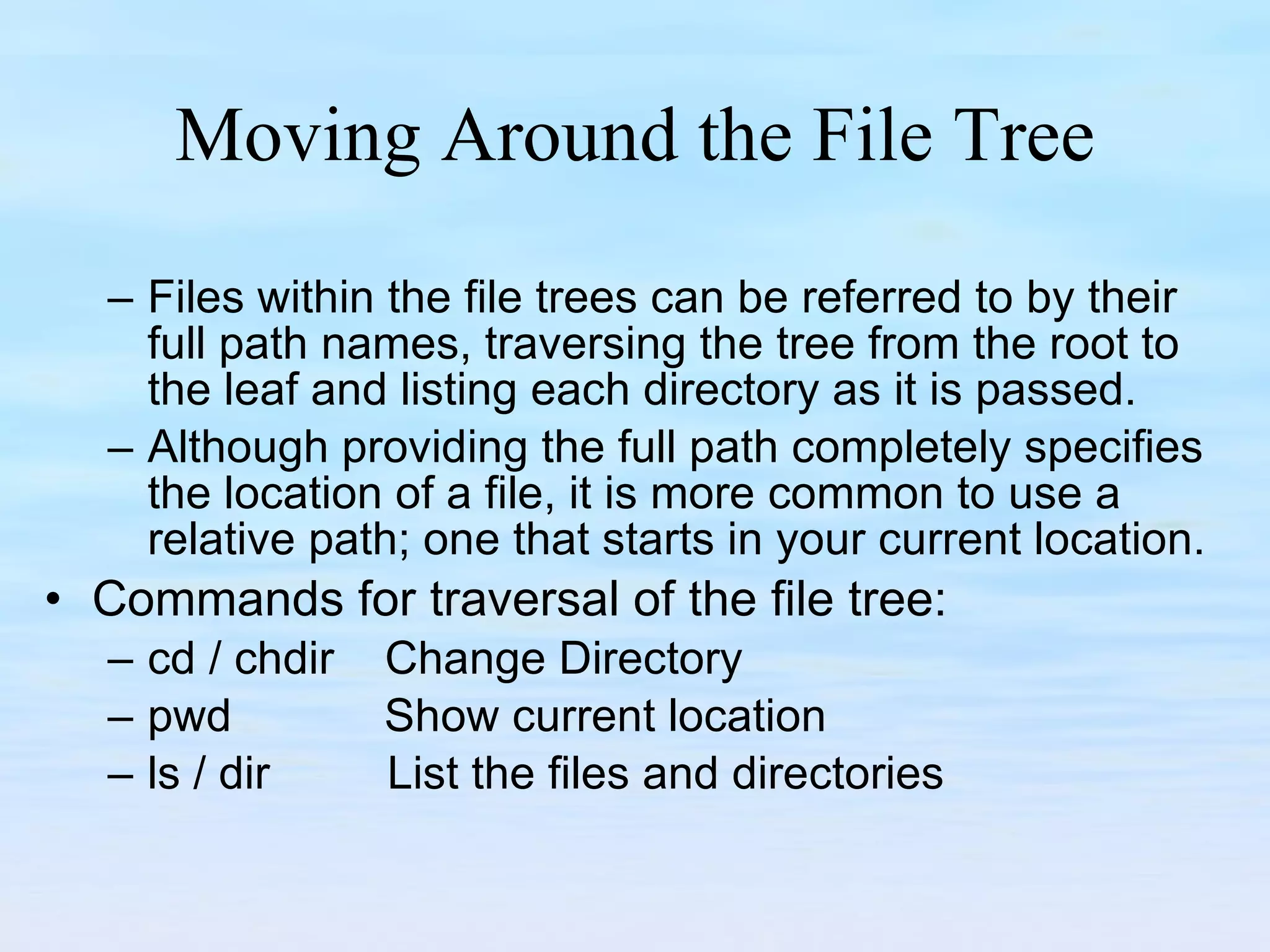 Moving Around the File Tree

– Files within the file trees can be referred to by their full path names, traversing the tree from the root to the leaf and listing each directory as it is passed.

– Although providing the full path completely specifies the location of a file, it is more common to use a relative path; one that starts in your current location.

• Commands for traversal of the file tree:

– cd / chdir Change Directory

– pwd Show current location

– ls / dir List the files and directories